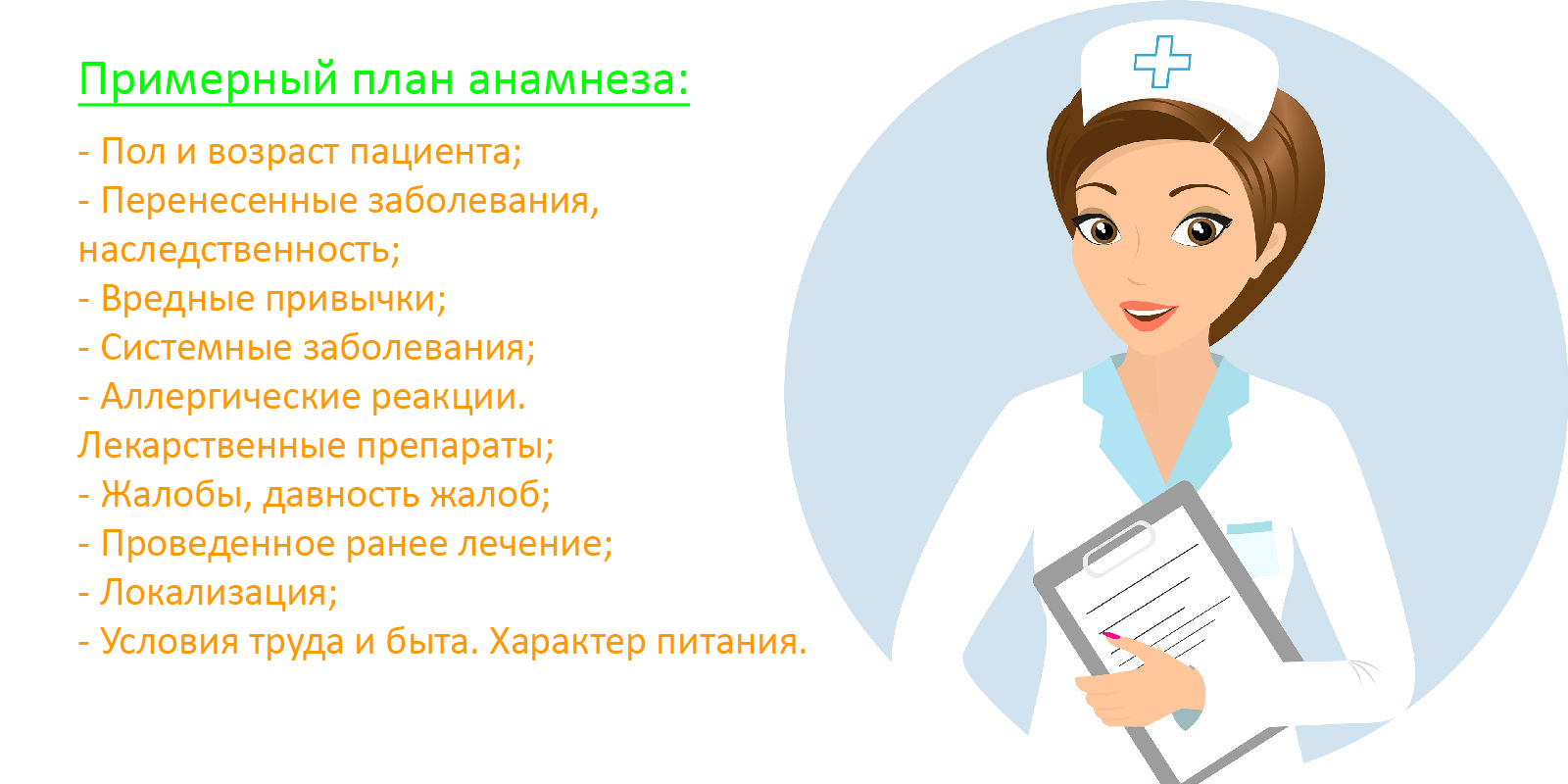 Примерный план анамнеза:

- Пол и возраст пациента;
- Перенесенные заболевания, наследственность;
- Вредные привычки;
- Системные заболевания;
- Аллергические реакции. Лекарственные препараты;
- Жалобы, давность жалоб;
- Проведенное ранее лечение;
- Локализация;
- Условия труда и быта. Характер питания.